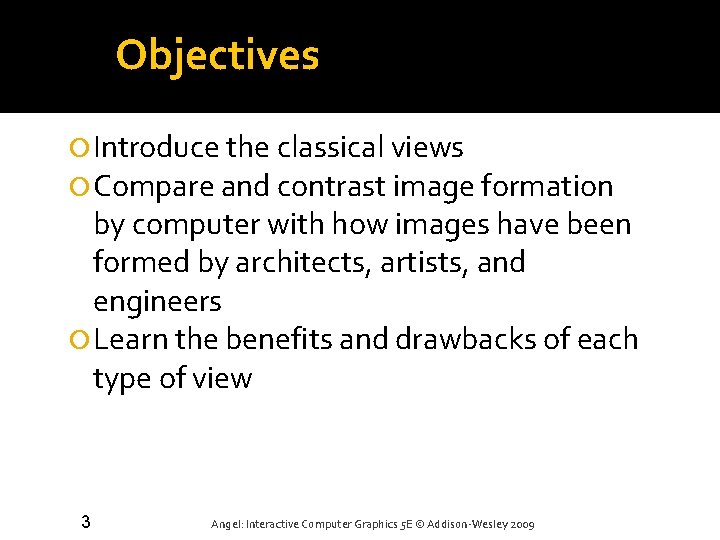 Objectives

Introduce the classical views

Compare and contrast image formation by computer with how images have been formed by architects, artists, and engineers

Learn the benefits and drawbacks of each type of view

3

Angel: Interactive Computer Graphics 5E © Addison-Wesley 2009